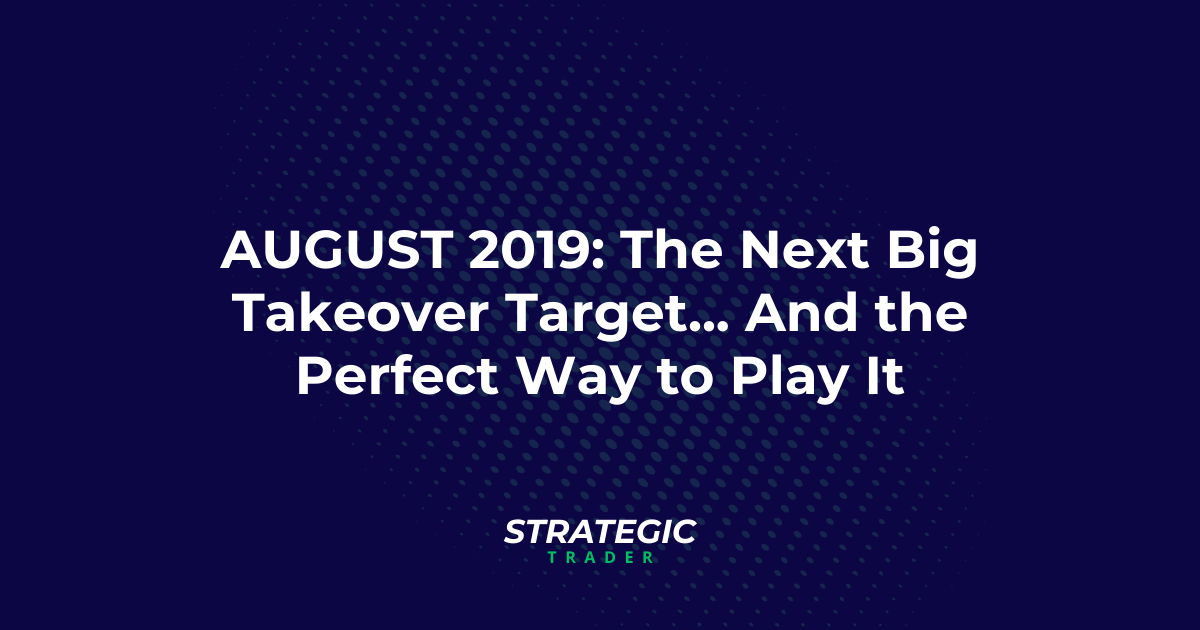 AUGUST 2019: The Next Big Takeover Target... And the Perfect Way to Play It

STRATEGIC
TRADER